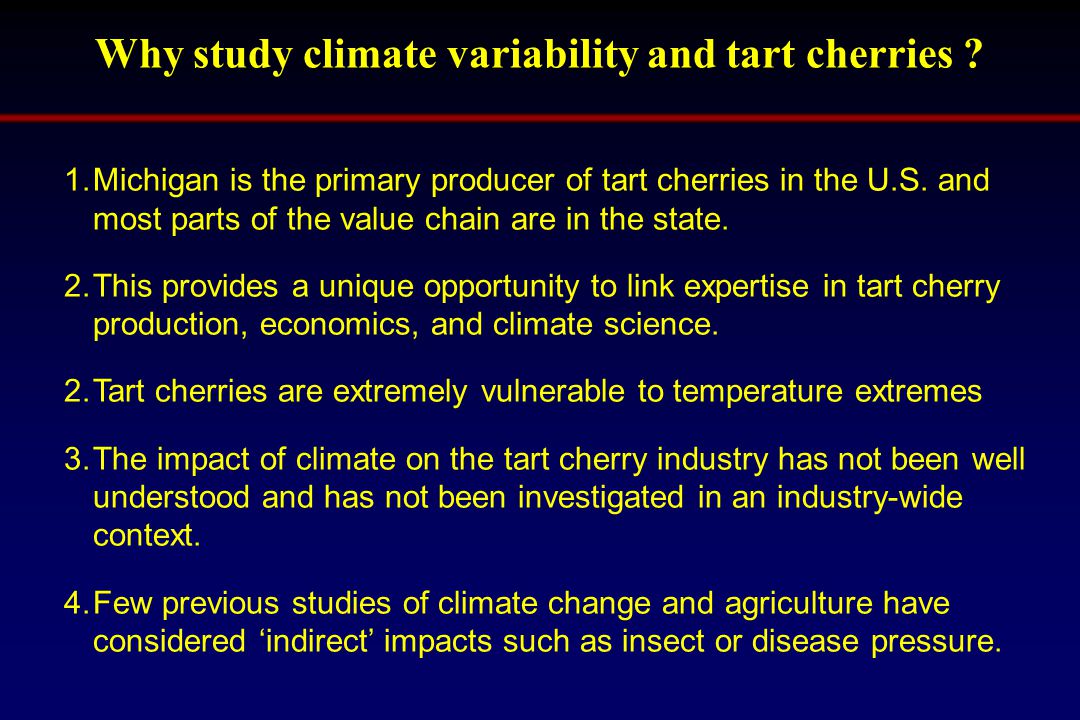 Why study climate variability and tart cherries ?

1. Michigan is the primary producer of tart cherries in the U.S. and most parts of the value chain are in the state.

2. This provides a unique opportunity to link expertise in tart cherry production, economics, and climate science.

2. Tart cherries are extremely vulnerable to temperature extremes

3. The impact of climate on the tart cherry industry has not been well understood and has not been investigated in an industry-wide context.

4. Few previous studies of climate change and agriculture have considered ‘indirect’ impacts such as insect or disease pressure.